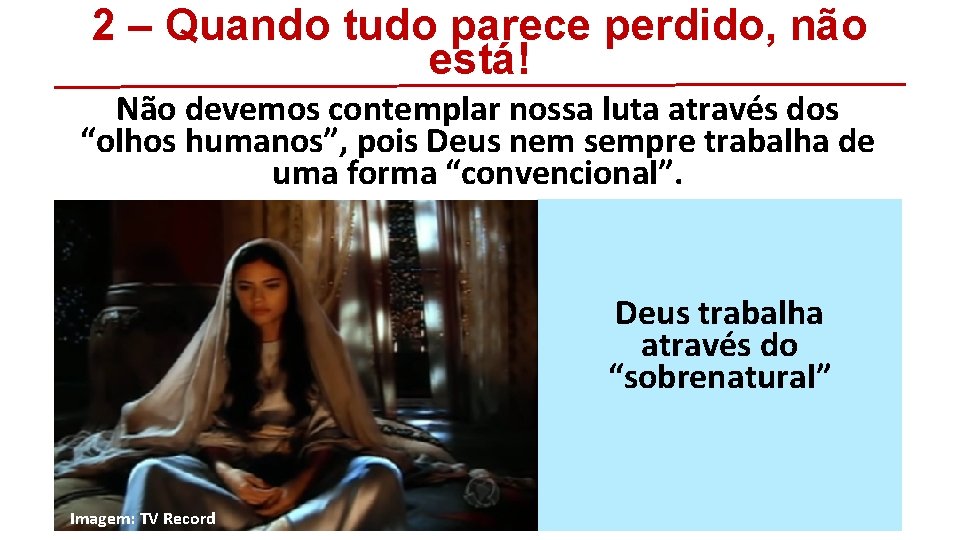 2 – Quando tudo parece perdido, não está!

Não devemos contemplar nossa luta através dos “olhos humanos”, pois Deus nem sempre trabalha de uma forma “convencional”.

Imagem: TV Record

Deus trabalha através do “sobrenatural”